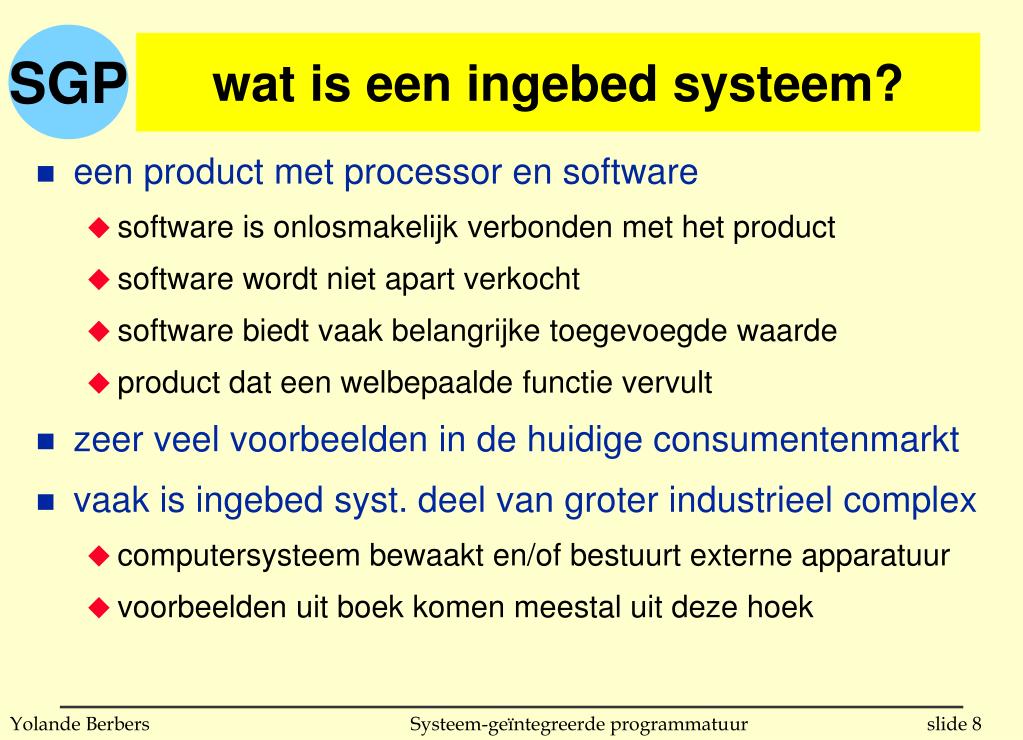 SGP

wat is een ingebed systeem?

- een product met processor en software
  - software is onlosmakelijk verbonden met het product
  - software wordt niet apart verkocht
  - software biedt vaak belangrijke toegevoegde waarde
  - product dat een welbepaalde functie vervult
- zeer veel voorbeelden in de huidige consumentenmarkt
- vaak is ingebed syst. deel van groter industrieel complex
  - computersysteem bewaakt en/of bestuurt externe apparatuur
  - voorbeelden uit boek komen meestal uit deze hoek

Yolande Berbers Systeem-geïntegreerde programmatuur slide 8